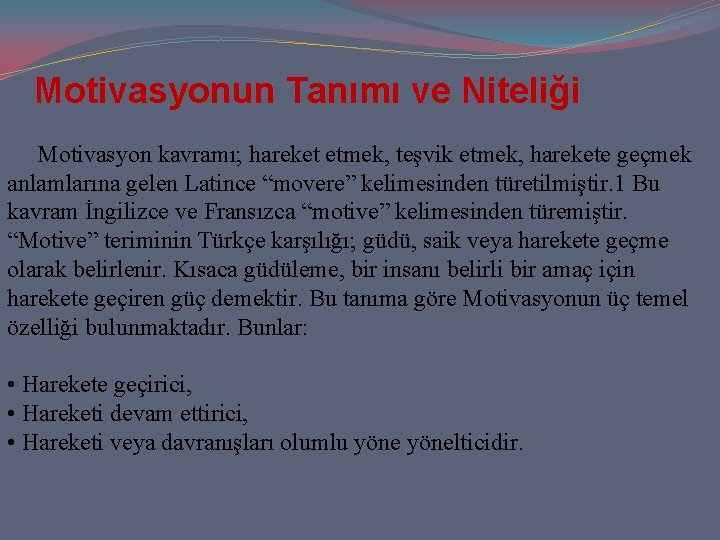 Motivasyonun Tanımı ve Niteliği

Motivasyon kavramı; hareket etmek, teşvik etmek, harekete geçmek anlamlarına gelen Latince “movere” kelimesinden türetilmiştir.1 Bu kavram İngilizce ve Fransızca “motive” kelimesinden türemiştir. “Motive” teriminin Türkçe karşılığı; güdü, saik veya harekete geçme olarak belirlenir. Kısaca güdüleme, bir insanı belirli bir amaç için harekete geçiren güç demektir. Bu tanıma göre Motivasyonun üç temel özelliği bulunmaktadır. Bunlar:

• Harekete geçirici,
• Hareketi devam ettirici,
• Hareketi veya davranışları olumlu yöne yönelticidir.